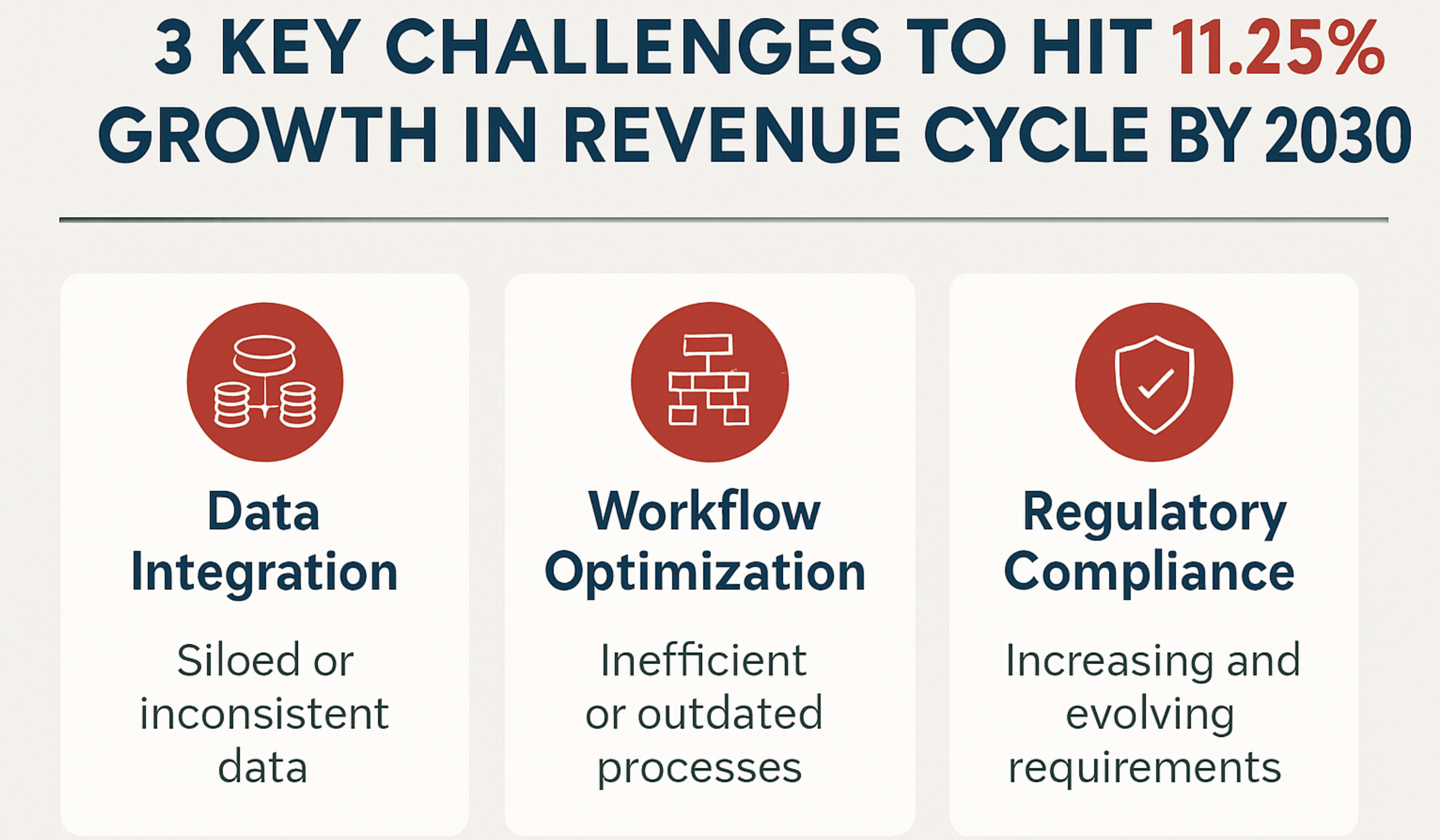 3 KEY CHALLENGES TO HIT 11.25% GROWTH IN REVENUE CYCLE BY 2030

Data Integration

Siloed or inconsistent data

Workflow Optimization

Inefficient or outdated processes

Regulatory Compliance

Increasing and evolving requirements